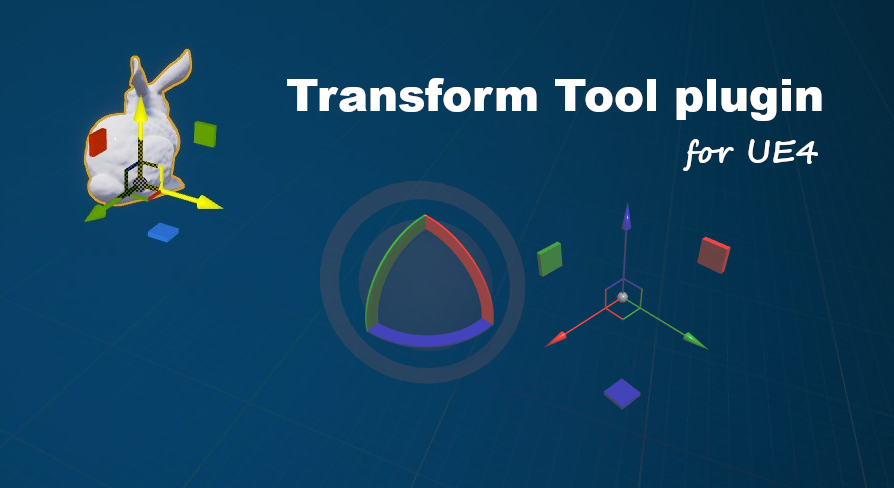 Transform Tool plugin

for UE4